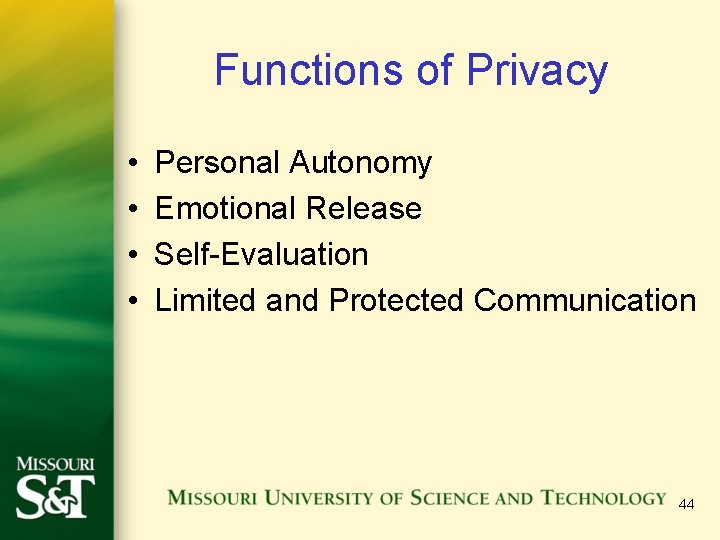 Functions of Privacy

• Personal Autonomy
• Emotional Release
• Self-Evaluation
• Limited and Protected Communication

MISSOURI S&T

MISSOURI UNIVERSITY OF SCIENCE AND TECHNOLOGY

44